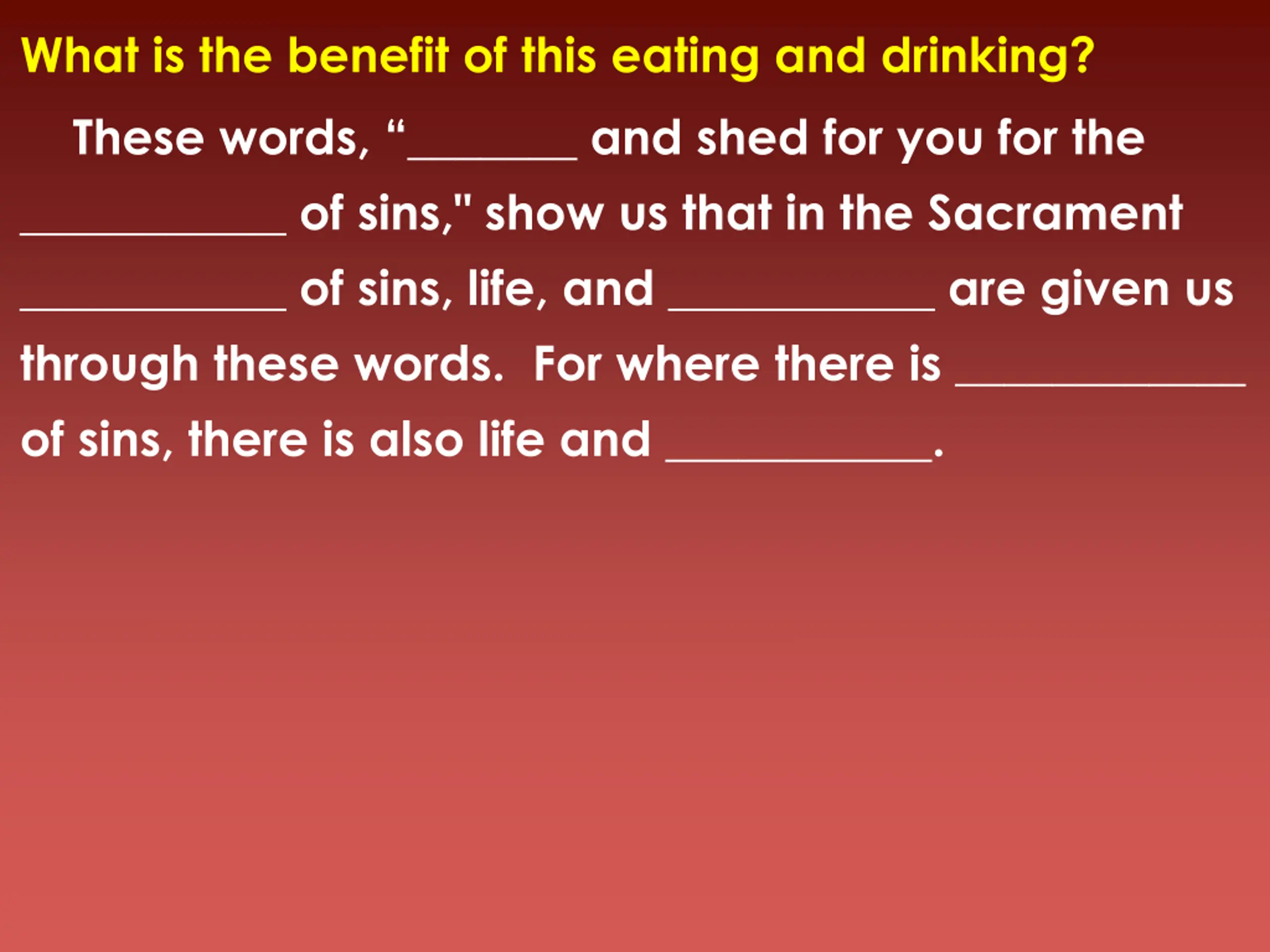 What is the benefit of this eating and drinking?

These words, “________ and shed for you for the ____________ of sins," show us that in the Sacrament ____________ of sins, life, and ____________ are given us through these words. For where there is ____________ of sins, there is also life and ____________.